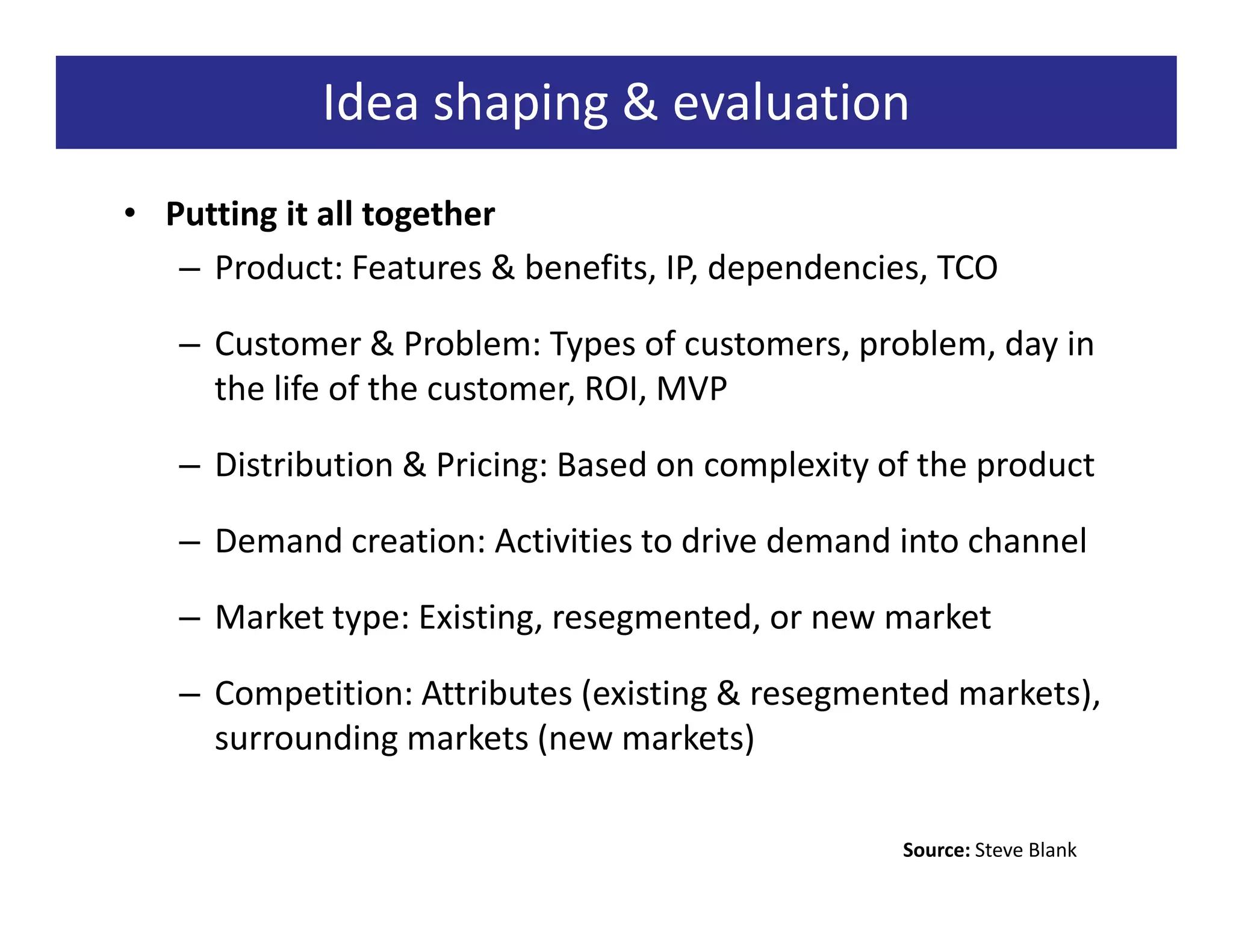 Idea shaping & evaluation

• Putting it all together
– Product: Features & benefits, IP, dependencies, TCO
– Customer & Problem: Types of customers, problem, day in the life of the customer, ROI, MVP
– Distribution & Pricing: Based on complexity of the product
– Demand creation: Activities to drive demand into channel
– Market type: Existing, resegmented, or new market
– Competition: Attributes (existing & resegmented markets), surrounding markets (new markets)

Source: Steve Blank